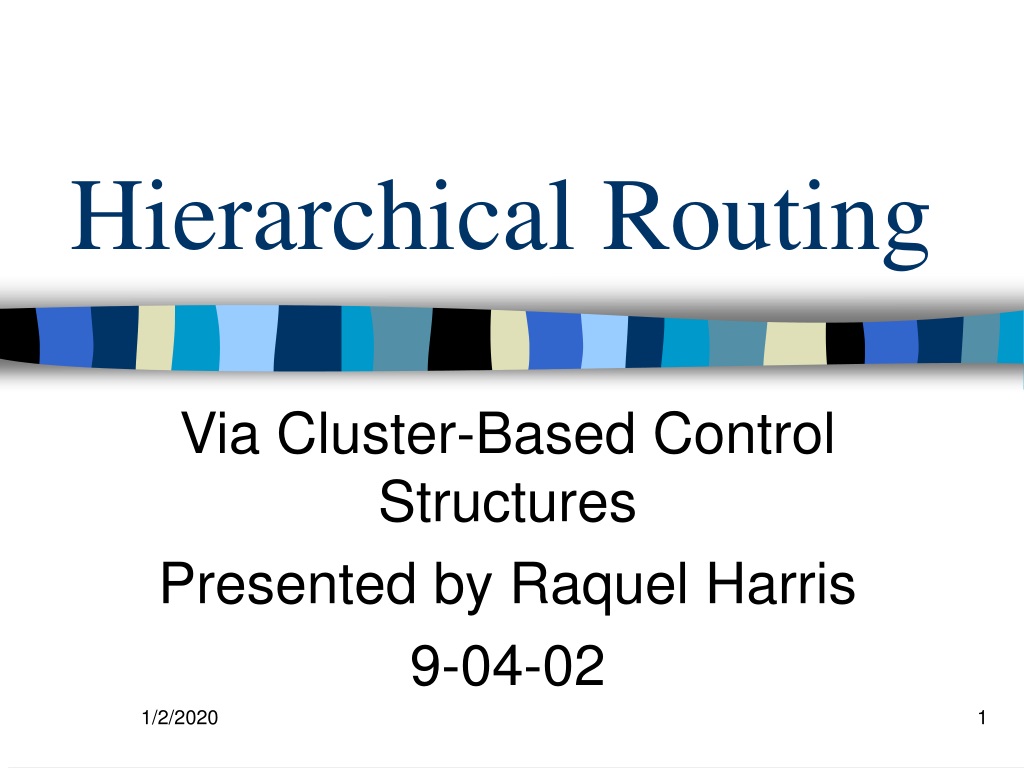 Hierarchical Routing

Via Cluster-Based Control Structures

Presented by Raquel Harris

9-04-02

1/2/2020

1